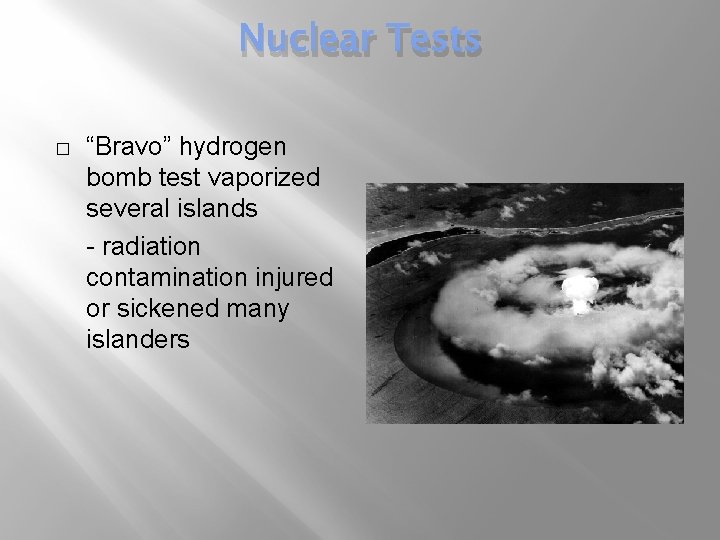 Nuclear Tests

□ “Bravo” hydrogen bomb test vaporized several islands

- radiation contamination injured or sickened many islanders